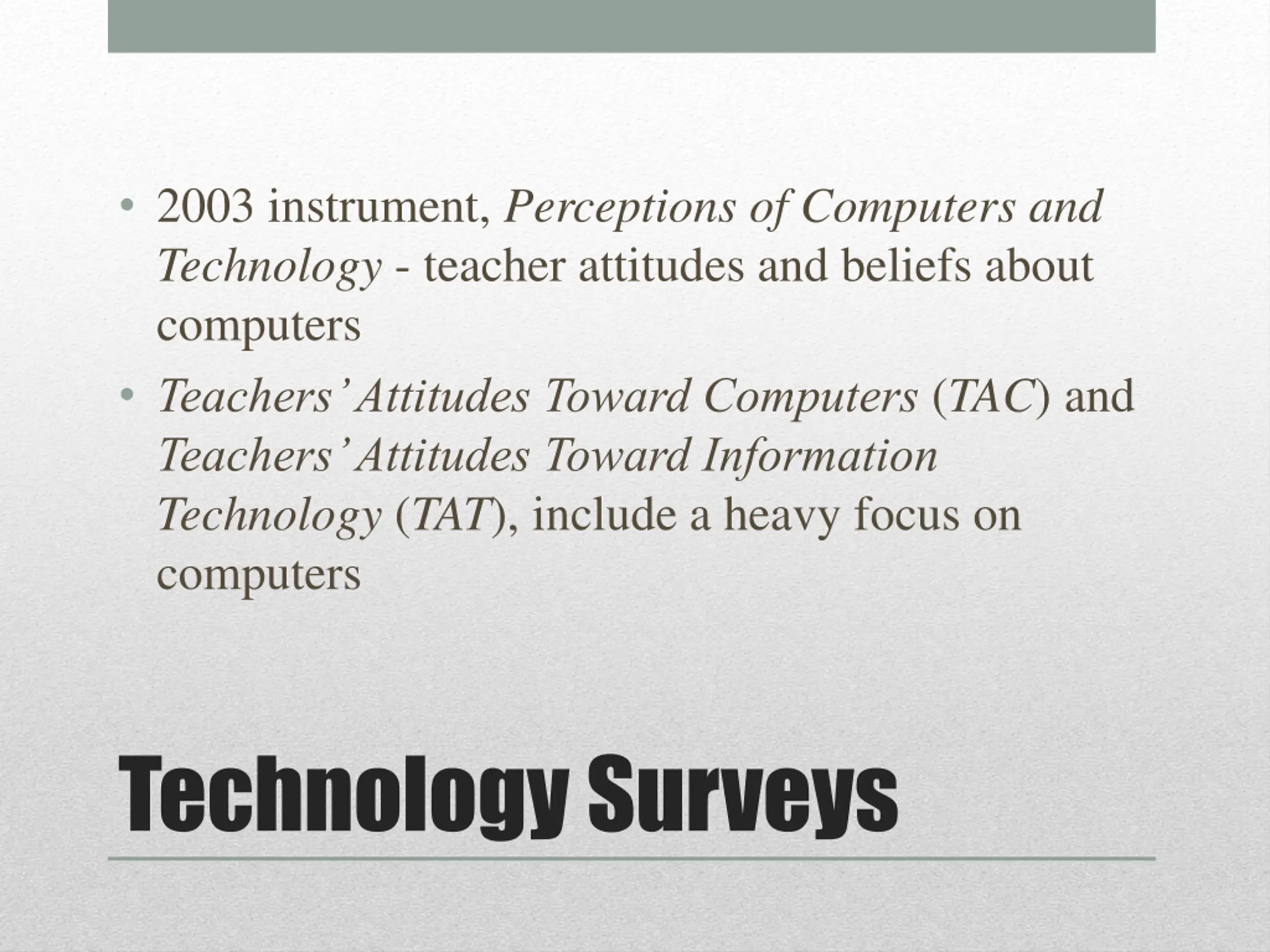 • 2003 instrument, Perceptions of Computers and Technology - teacher attitudes and beliefs about computers

• Teachers' Attitudes Toward Computers (TAC) and Teachers' Attitudes Toward Information Technology (TAT), include a heavy focus on computers

Technology Surveys